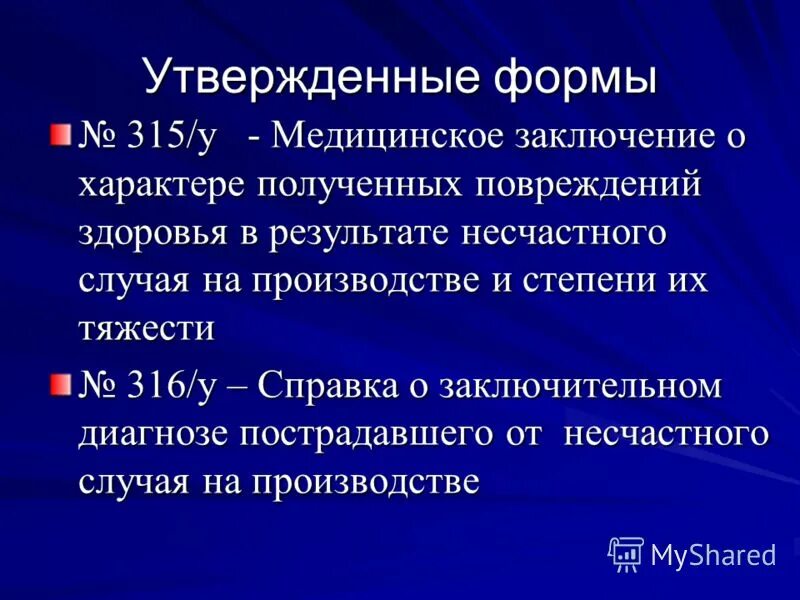 Утвержденные формы

№ 315/у - Медицинское заключение о характере полученных повреждений здоровья в результате несчастного случая на производстве и степени их тяжести

№ 316/у – Справка о заключительном диагнозе пострадавшего от несчастного случая на производстве

MyShared